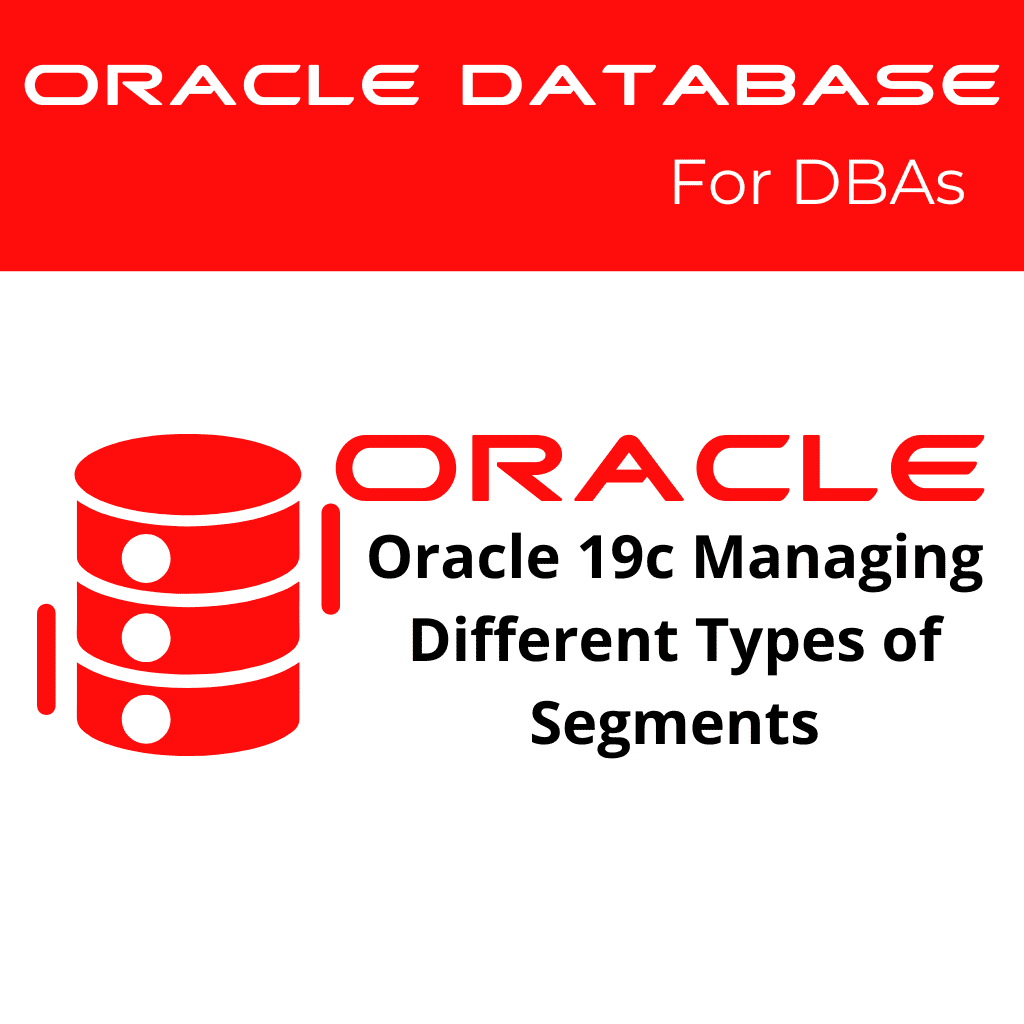 ORACLE DATABASE
For DBAs

ORACLE
Oracle 19c Managing Different Types of Segments